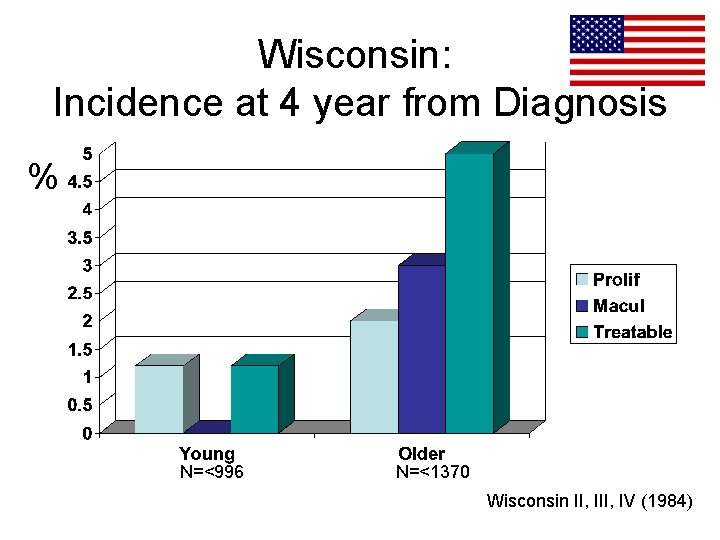 Wisconsin:
Incidence at 4 year from Diagnosis

%

5
4.5
4
3.5
3
2.5
2
1.5
1
0.5
0

Prolif
Macul
Treatable

Young
N=<996

Older
N=<1370

Wisconsin II, III, IV (1984)